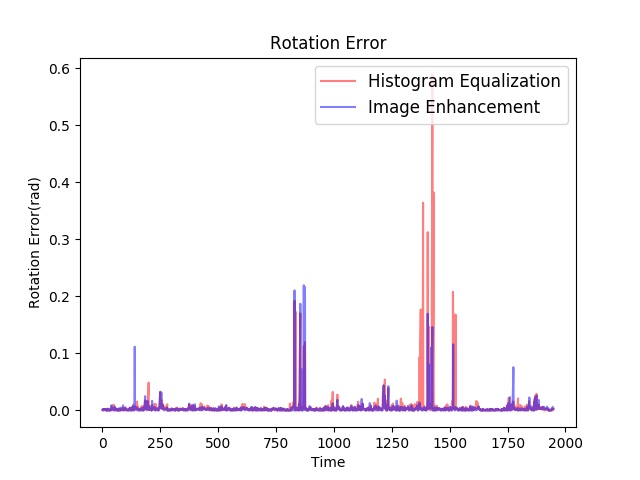 Rotation Error

Histogram Equalization
Image Enhancement

Rotation Error(rad)

0.6
0.5
0.4
0.3
0.2
0.1
0.0

0
250
500
750
1000
1250
1500
1750
2000

Time